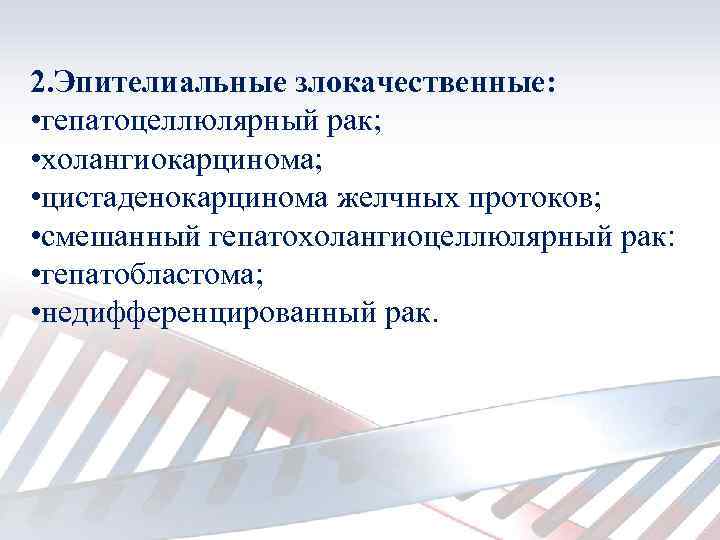 2.Эпителиальные злокачественные:
•гепатоцеллюлярный рак;
•холангиокарцинома;
•цистаденокарцинома желчных протоков;
•смешанный гепатохолангиоцеллюлярный рак:
•гепатобластома;
•недифференцированный рак.